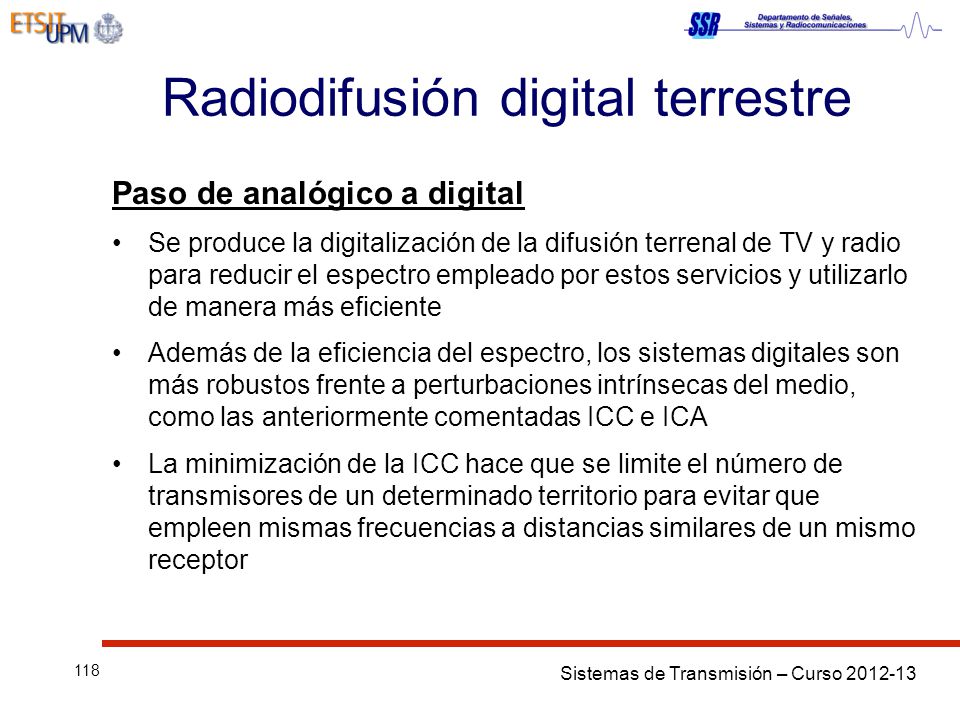 ETSIT UPM

SSR Departamento de Señales, Sistemas y Radiocomunicaciones

Radiodifusión digital terrestre

Paso de analógico a digital

• Se produce la digitalización de la difusión terrenal de TV y radio para reducir el espectro empleado por estos servicios y utilizarlo de manera más eficiente

• Además de la eficiencia del espectro, los sistemas digitales son más robustos frente a perturbaciones intrínsecas del medio, como las anteriormente comentadas ICC e ICA

• La minimización de la ICC hace que se limite el número de transmisores de un determinado territorio para evitar que empleen mismas frecuencias a distancias similares de un mismo receptor

118

Sistemas de Transmisión – Curso 2012-13